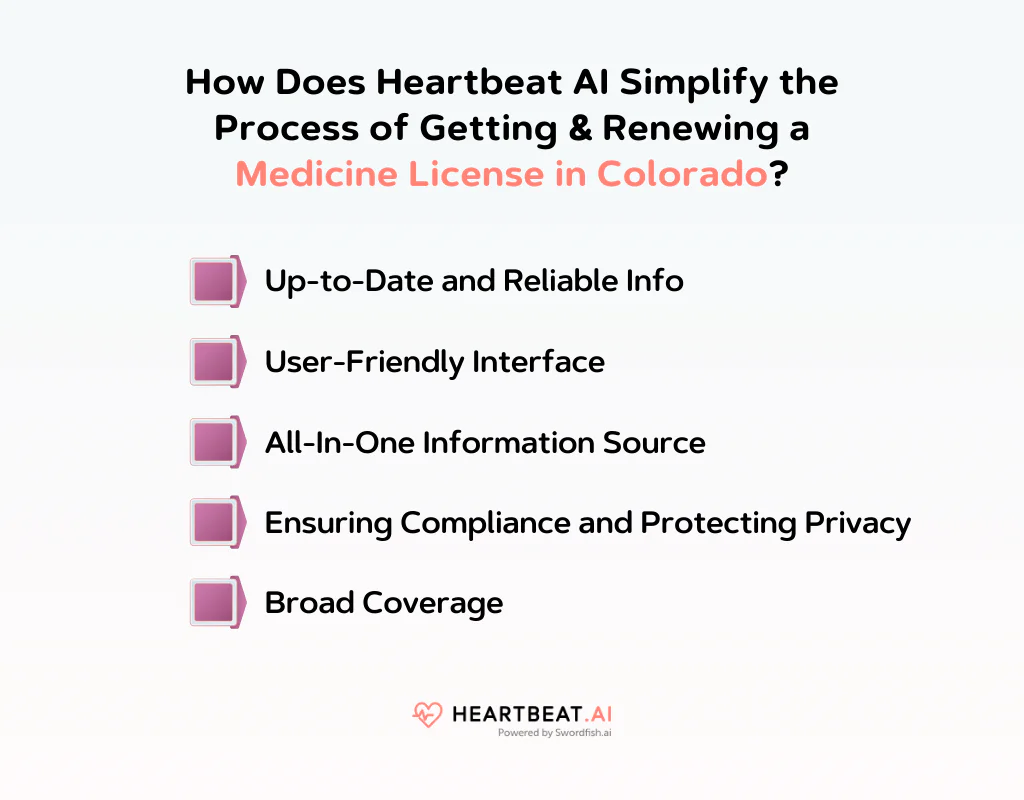 How Does Heartbeat AI Simplify the Process of Getting & Renewing a Medicine License in Colorado?

Up-to-Date and Reliable Info

User-Friendly Interface

All-In-One Information Source

Ensuring Compliance and Protecting Privacy

Broad Coverage

HEARTBEAT.AI
Powered by Swordfish.ai